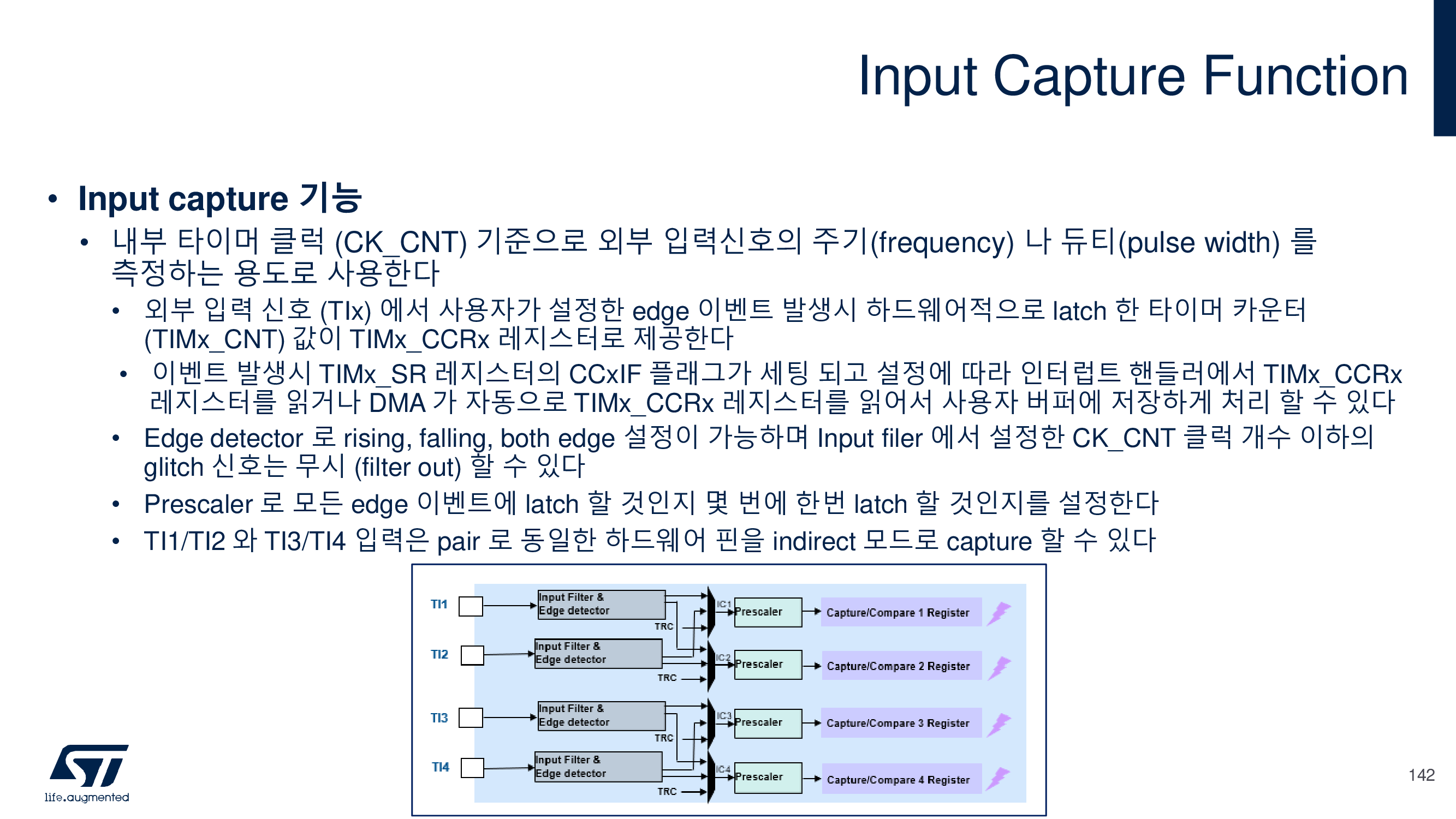 Input Capture Function

• Input capture 기능
  • 내부 타이머 클럭 (CK_CNT) 기준으로 외부 입력신호의 주기(frequency) 나 듀티(pulse width) 를 측정하는 용도로 사용한다
    • 외부 입력 신호 (TIx) 에서 사용자가 설정한 edge 이벤트 발생시 하드웨어적으로 latch 한 타이머 카운터 (TIMx_CNT) 값이 TIMx_CCRx 레지스터로 제공한다
    • 이벤트 발생시 TIMx_SR 레지스터의 CCxIF 플래그가 세팅 되고 설정에 따라 인터럽트 핸들러에서 TIMx_CCRx 레지스터를 읽거나 DMA 가 자동으로 TIMx_CCRx 레지스터를 읽어서 사용자 버퍼에 저장하게 처리 할 수 있다
    • Edge detector 로 rising, falling, both edge 설정이 가능하며 Input filer 에서 설정한 CK_CNT 클럭 개수 이하의 glitch 신호는 무시 (filter out) 할 수 있다
    • Prescaler 로 모든 edge 이벤트에 latch 할 것인지 몇 번에 한번 latch 할 것인지를 설정한다
    • TI1/TI2 와 TI3/TI4 입력은 pair 로 동일한 하드웨어 핀을 indirect 모드로 capture 할 수 있다

TI1
Input Filter & Edge detector
TRC
IC1
Prescaler
Capture/Compare 1 Register
TI2
Input Filter & Edge detector
TRC
IC2
Prescaler
Capture/Compare 2 Register
TI3
Input Filter & Edge detector
TRC
IC3
Prescaler
Capture/Compare 3 Register
TI4
Input Filter & Edge detector
TRC
IC4
Prescaler
Capture/Compare 4 Register

life.augmented

142